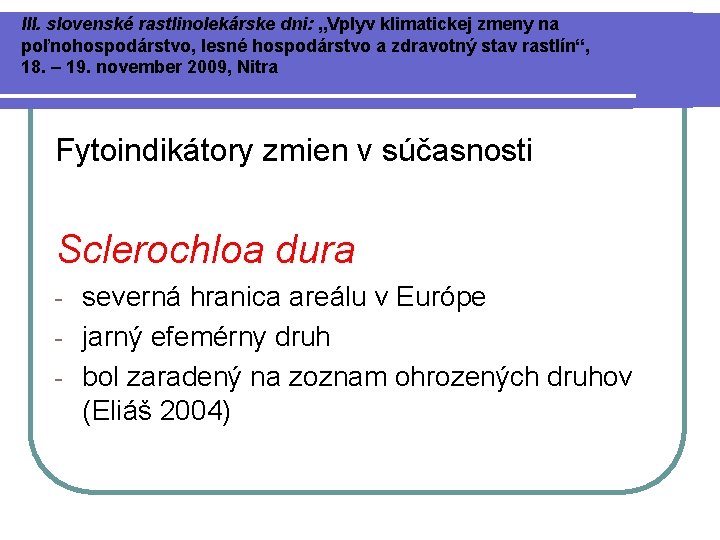 III. slovenské rastlinolekárske dni: „Vplyv klimatickej zmeny na poľnohospodárstvo, lesné hospodárstvo a zdravotný stav rastlín“, 18. – 19. november 2009, Nitra

Fytoindikátory zmien v súčasnosti

Sclerochloa dura

- severná hranica areálu v Európe
- jarný efemérny druh
- bol zaradený na zoznam ohrozených druhov (Eliáš 2004)